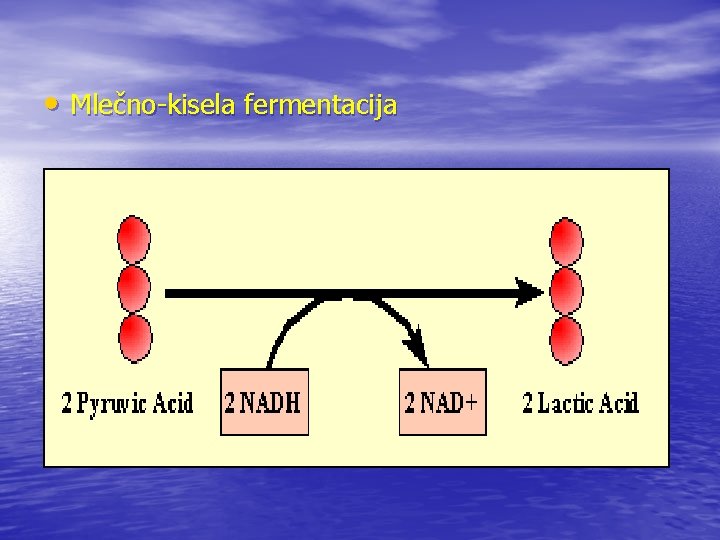 • Mlečno-kisela fermentacija

2 Pyruvic Acid

2 NADH

2 NAD+

2 Lactic Acid